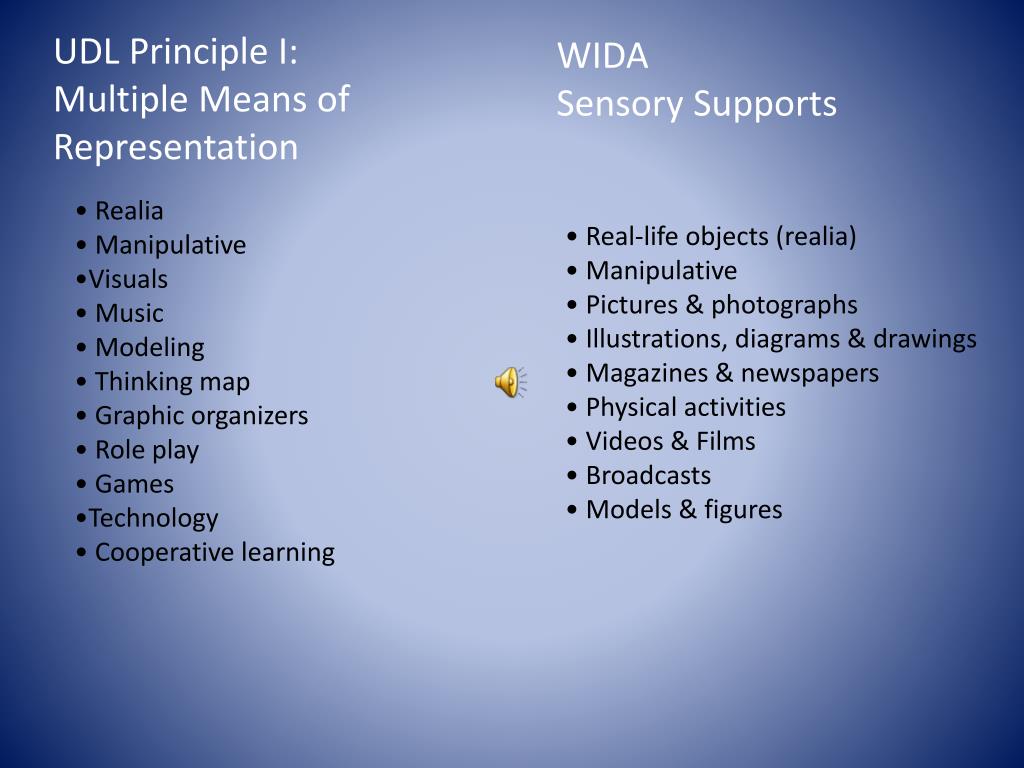 UDL Principle I: Multiple Means of Representation

• Realia
• Manipulative
•Visuals
• Music
• Modeling
• Thinking map
• Graphic organizers
• Role play
• Games
•Technology
• Cooperative learning

WIDA
Sensory Supports

• Real-life objects (realia)
• Manipulative
• Pictures & photographs
• Illustrations, diagrams & drawings
• Magazines & newspapers
• Physical activities
• Videos & Films
• Broadcasts
• Models & figures